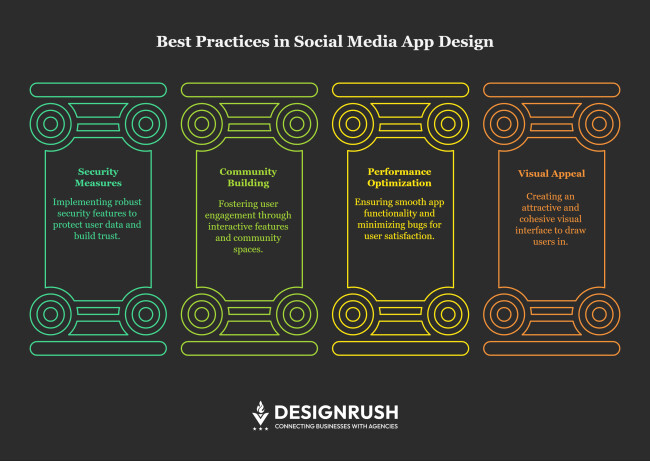 Best Practices in Social Media App Design

Security Measures

Implementing robust security features to protect user data and build trust.

Community Building

Fostering user engagement through interactive features and community spaces.

Performance Optimization

Ensuring smooth app functionality and minimizing bugs for user satisfaction.

Visual Appeal

Creating an attractive and cohesive visual interface to draw users in.

DESIGNRUSH
CONNECTING BUSINESSES WITH AGENCIES